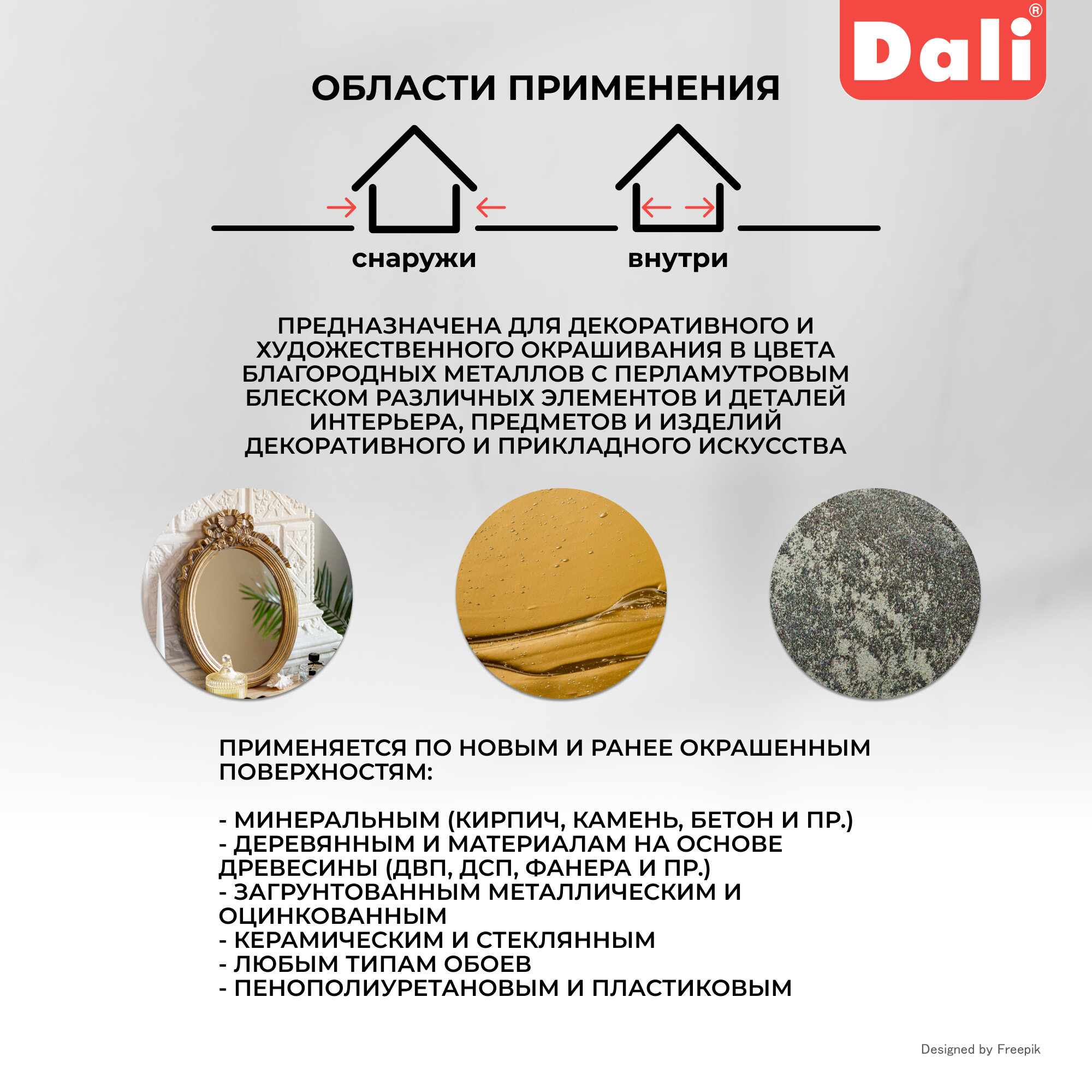 Dali®

ОБЛАСТИ ПРИМЕНЕНИЯ

снаружи

внутри

ПРЕДНАЗНАЧЕНА ДЛЯ ДЕКОРАТИВНОГО И ХУДОЖЕСТВЕННОГО ОКРАШИВАНИЯ В ЦВЕТА БЛАГОРОДНЫХ МЕТАЛЛОВ С ПЕРЛАМУТРОВЫМ БЛЕСКОМ РАЗЛИЧНЫХ ЭЛЕМЕНТОВ И ДЕТАЛЕЙ ИНТЕРЬЕРА, ПРЕДМЕТОВ И ИЗДЕЛИЙ ДЕКОРАТИВНОГО И ПРИКЛАДНОГО ИСКУССТВА

ПРИМЕНЯЕТСЯ ПО НОВЫМ И РАНЕЕ ОКРАШЕННЫМ ПОВЕРХНОСТЯМ:

- МИНЕРАЛЬНЫМ (КИРПИЧ, КАМЕНЬ, БЕТОН И ПР.)
- ДЕРЕВЯННЫМ И МАТЕРИАЛАМ НА ОСНОВЕ ДРЕВЕСИНЫ (ДВП, ДСП, ФАНЕРА И ПР.)
- ЗАГРУНТОВАННЫМ МЕТАЛЛИЧЕСКИМ И ОЦИНКОВАННЫМ
- КЕРАМИЧЕСКИМ И СТЕКЛЯННЫМ
- ЛЮБЫМ ТИПАМ ОБОЕВ
- ПЕНОПОЛИУРЕТАНОВЫМ И ПЛАСТИКОВЫМ

Designed by Freepik